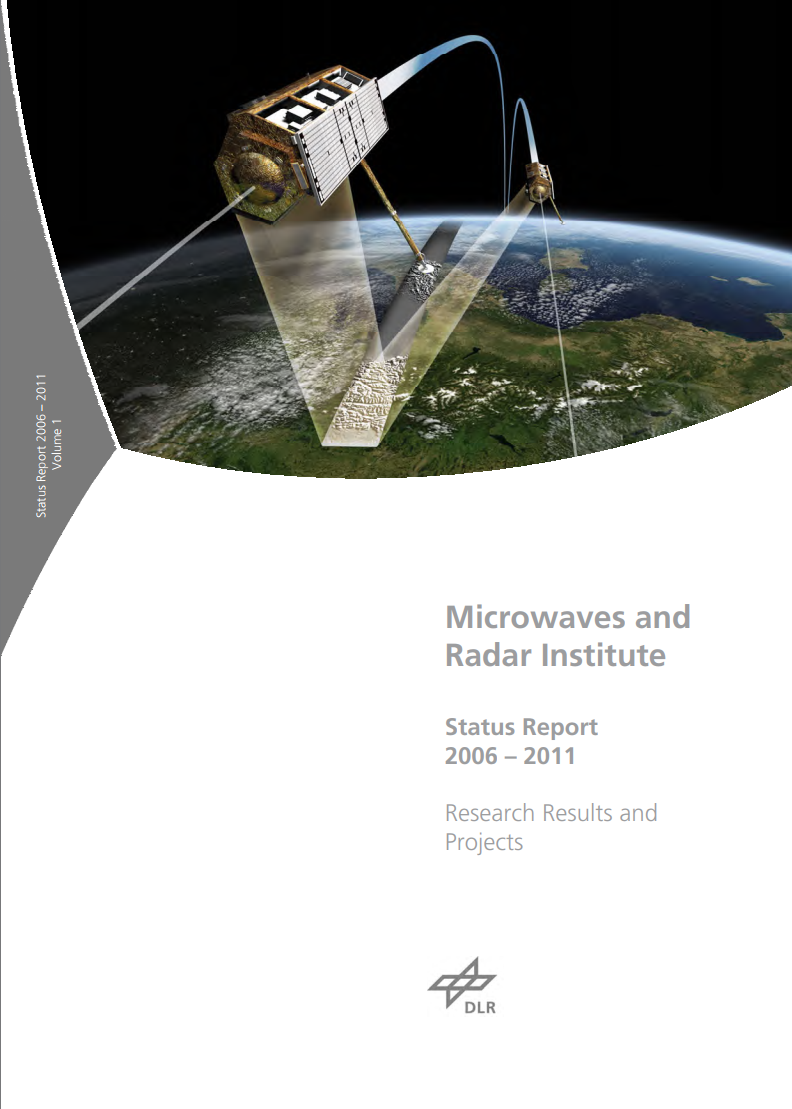 Status Report 2006 – 2011
Volume 1

Microwaves and Radar Institute

Status Report
2006 – 2011

Research Results and Projects

DLR